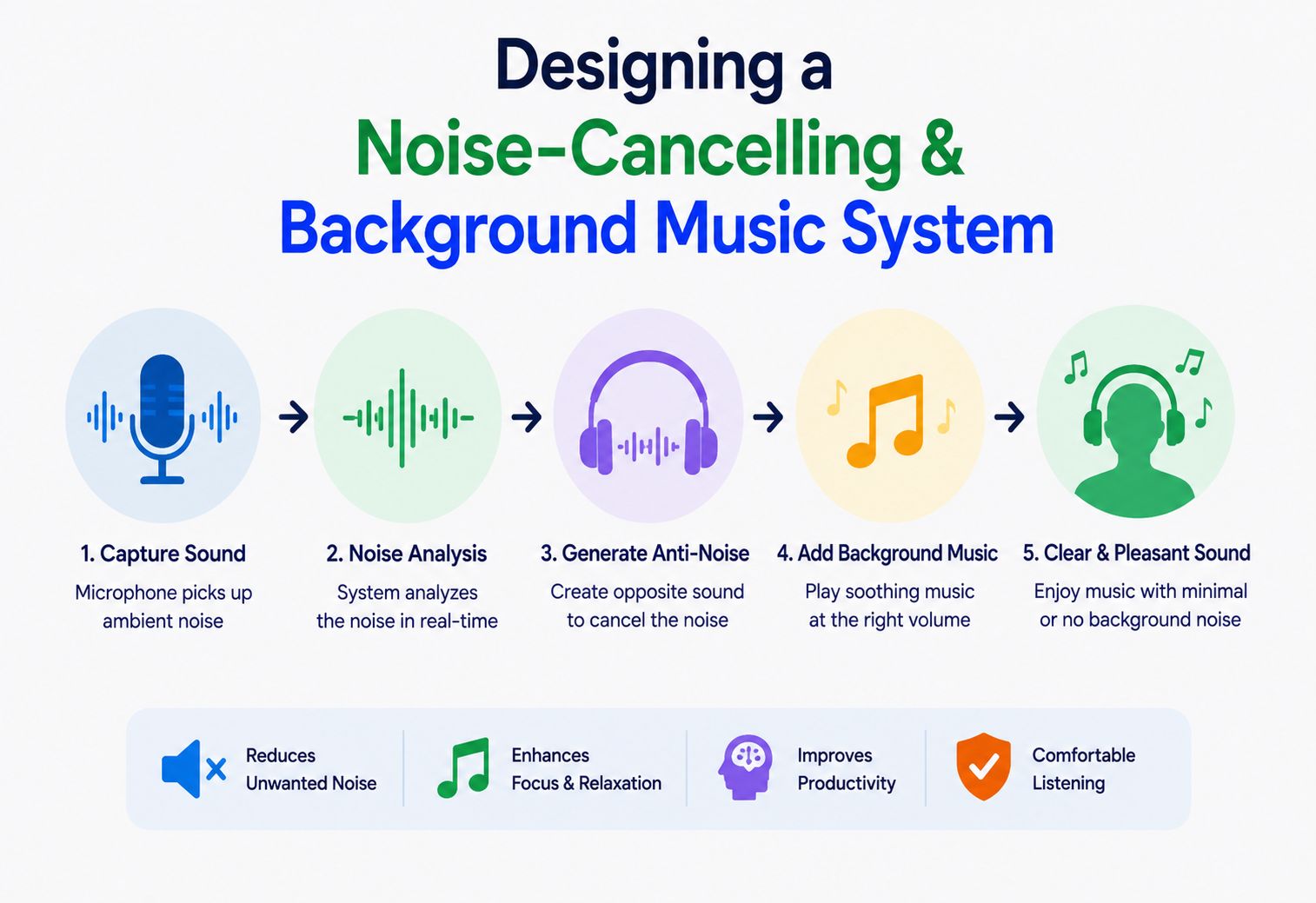 Designing a
Noise-Cancelling &
Background Music System

1. Capture Sound
Microphone picks up ambient noise

2. Noise Analysis
System analyzes the noise in real-time

3. Generate Anti-Noise
Create opposite sound to cancel the noise

4. Add Background Music
Play soothing music at the right volume

5. Clear & Pleasant Sound
Enjoy music with minimal or no background noise

Reduces Unwanted Noise

Enhances Focus & Relaxation

Improves Productivity

Comfortable Listening